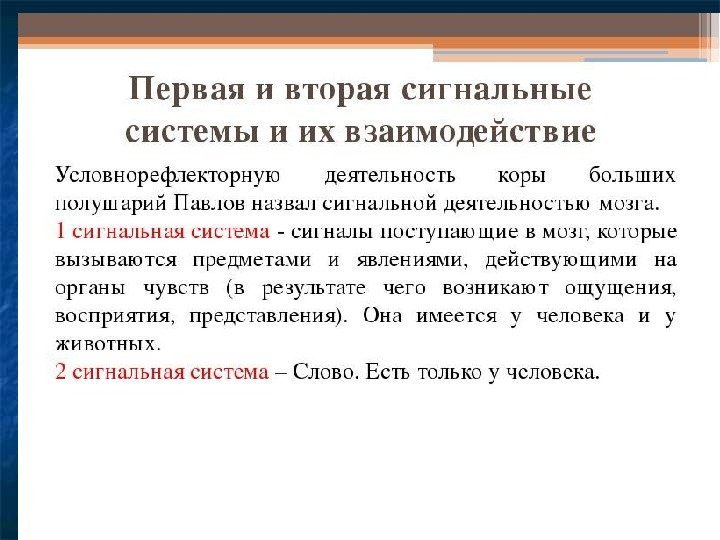 Первая и вторая сигнальные системы и их взаимодействие

Условнорефлекторную деятельность коры больших полушарий Павлов назвал сигнальной деятельностью мозга.
1 сигнальная система - сигналы поступающие в мозг, которые вызываются предметами и явлениями, действующими на органы чувств (в результате чего возникают ощущения, восприятия, представления). Она имеется у человека и у животных.
2 сигнальная система – Слово. Есть только у человека.